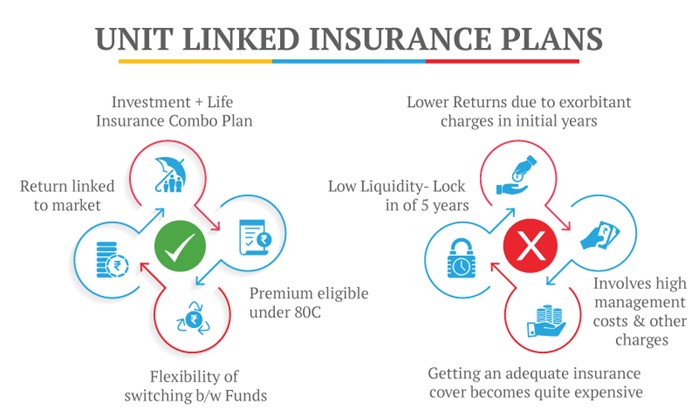 UNIT LINKED INSURANCE PLANS

Investment + Life Insurance Combo Plan

Return linked to market

Premium eligible under 80C

Flexibility of switching b/w Funds

Lower Returns due to exorbitant charges in initial years

Low Liquidity- Lock in of 5 years

Involves high management costs & other charges

Getting an adequate insurance cover becomes quite expensive